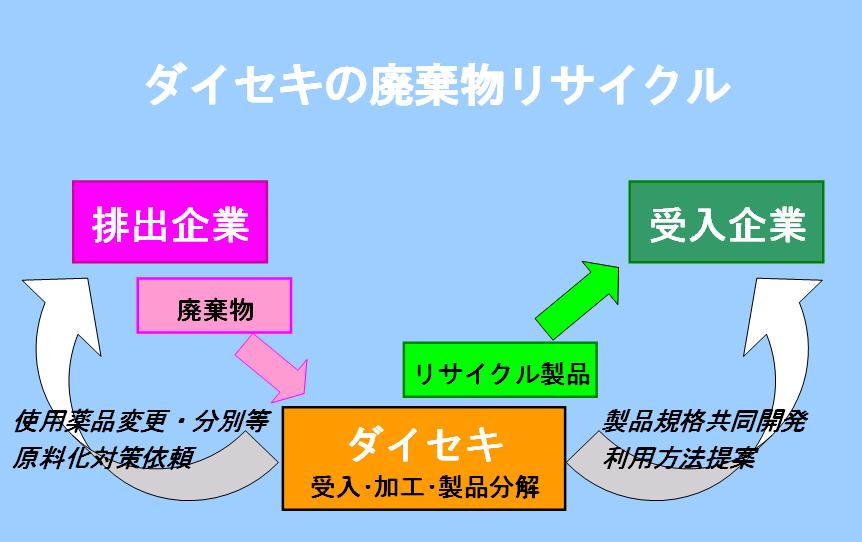 ダイセキの廃棄物リサイクル

排出企業

受入企業

廃棄物

リサイクル製品

使用薬品変更・分別等
原料化対策依頼

ダイセキ
受入･加工･製品分解

製品規格共同開発
利用方法提案